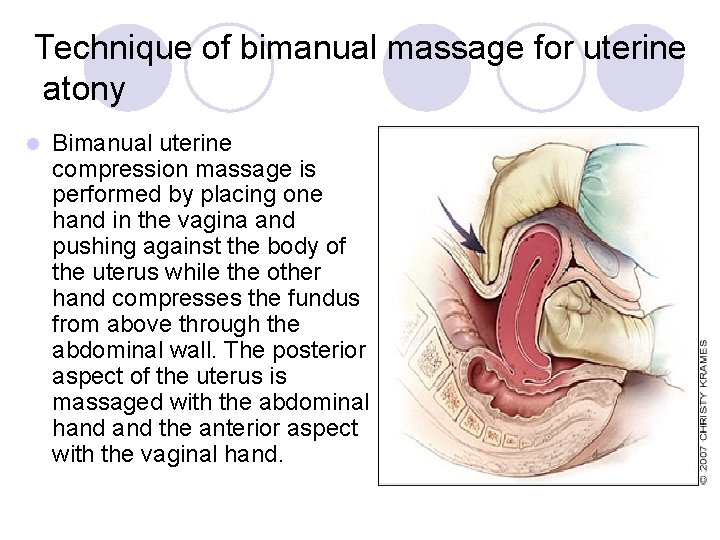 Technique of bimanual massage for uterine atony

Bimanual uterine compression massage is performed by placing one hand in the vagina and pushing against the body of the uterus while the other hand compresses the fundus from above through the abdominal wall. The posterior aspect of the uterus is massaged with the abdominal hand and the anterior aspect with the vaginal hand.

© 2007 CHRISTY KRAMES